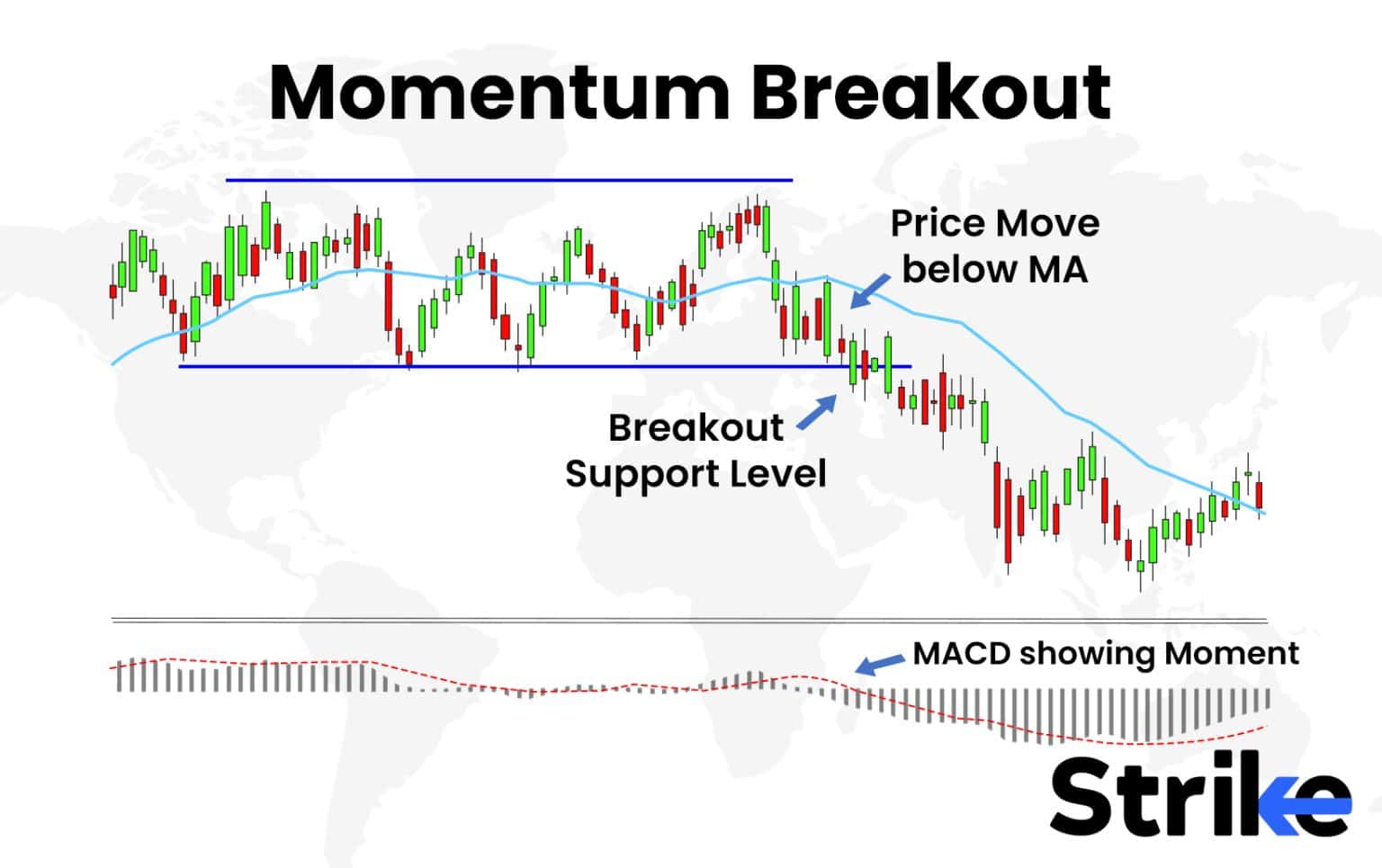 Momentum Breakout

Price Move below MA

Breakout Support Level

MACD showing Moment

Strike